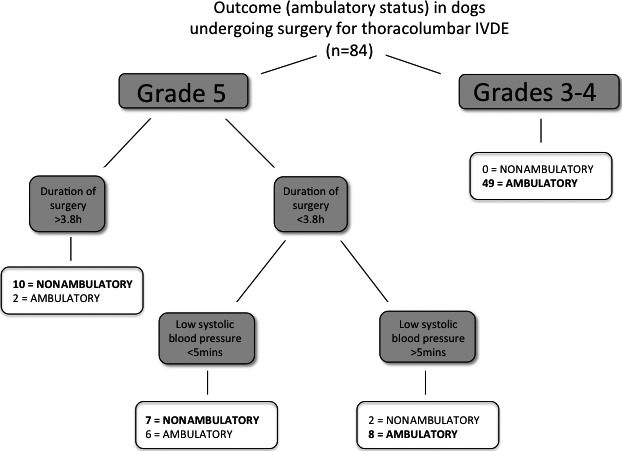 Outcome (ambulatory status) in dogs undergoing surgery for thoracolumbar IVDE (n=84)

Grade 5

Grades 3-4

0 = NONAMBULATORY
49 = AMBULATORY

Duration of surgery >3.8h

Duration of surgery <3.8h

10 = NONAMBULATORY
2 = AMBULATORY

Low systolic blood pressure <5mins

Low systolic blood pressure >5mins

7 = NONAMBULATORY
6 = AMBULATORY

2 = NONAMBULATORY
8 = AMBULATORY